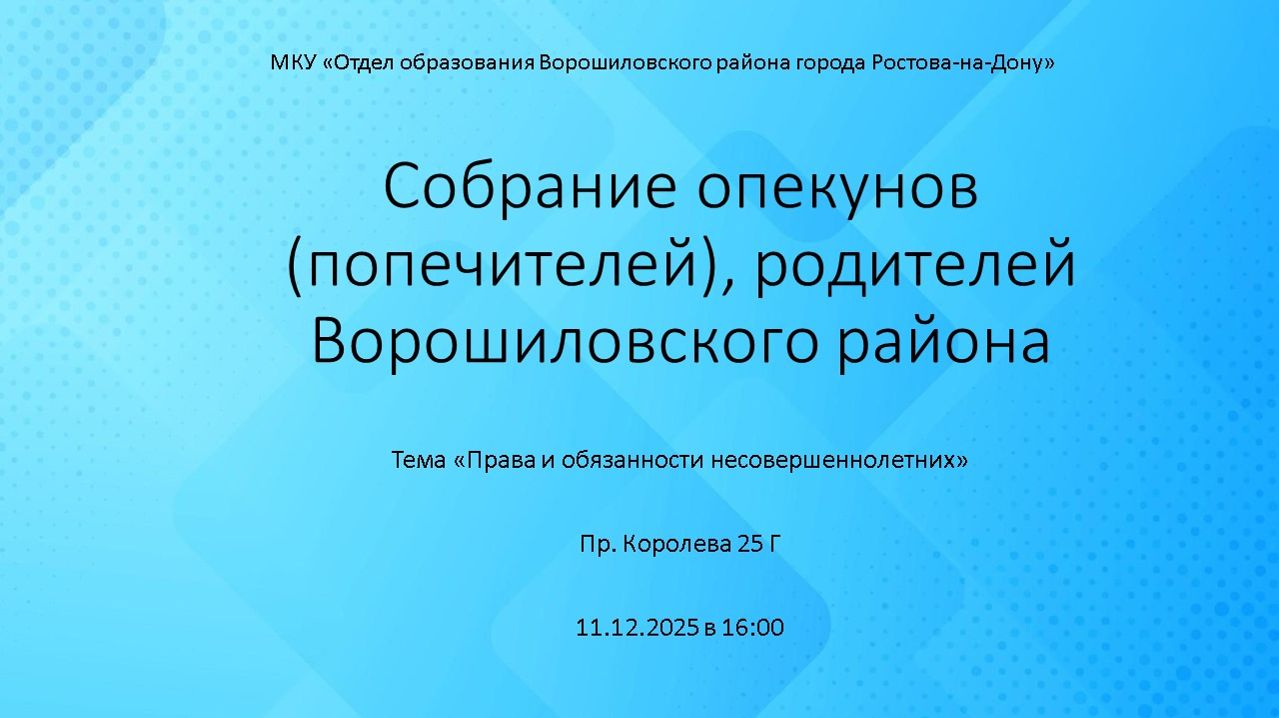 МКУ «Отдел образования Ворошиловского района города Ростова-на-Дону»

Собрание опекунов (попечителей), родителей Ворошиловского района

Тема «Права и обязанности несовершеннолетних»

Пр. Королева 25 Г

11.12.2025 в 16:00